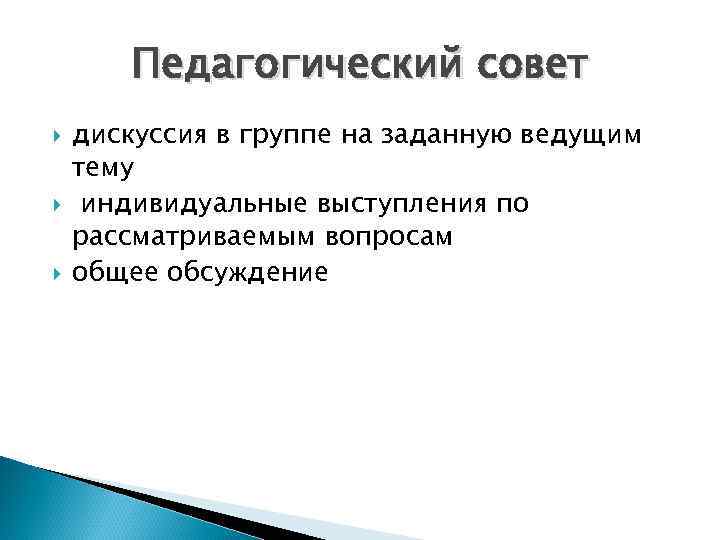 Педагогический совет

дискуссия в группе на заданную ведущим тему

индивидуальные выступления по рассматриваемым вопросам

общее обсуждение